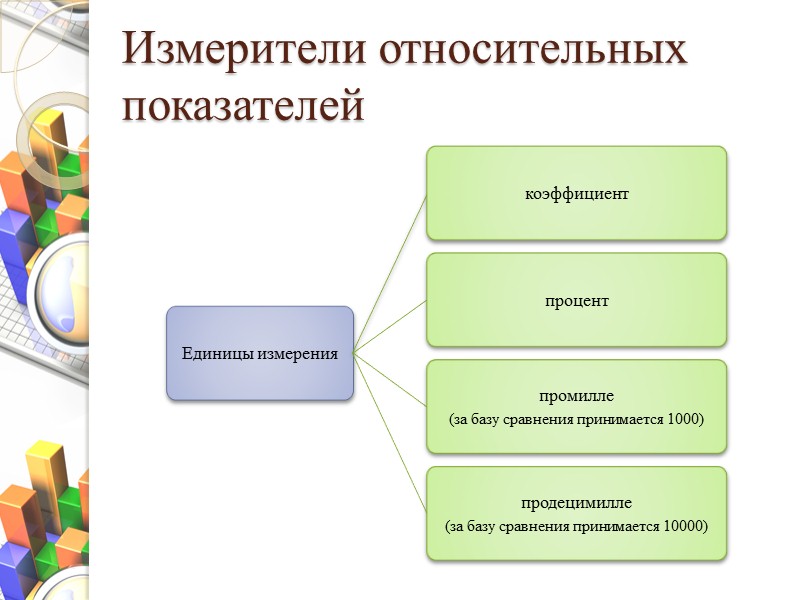 Измерители относительных показателей

Единицы измерения

коэффициент

процент

промилле
(за базу сравнения принимается 1000)

продецимилле
(за базу сравнения принимается 10000)